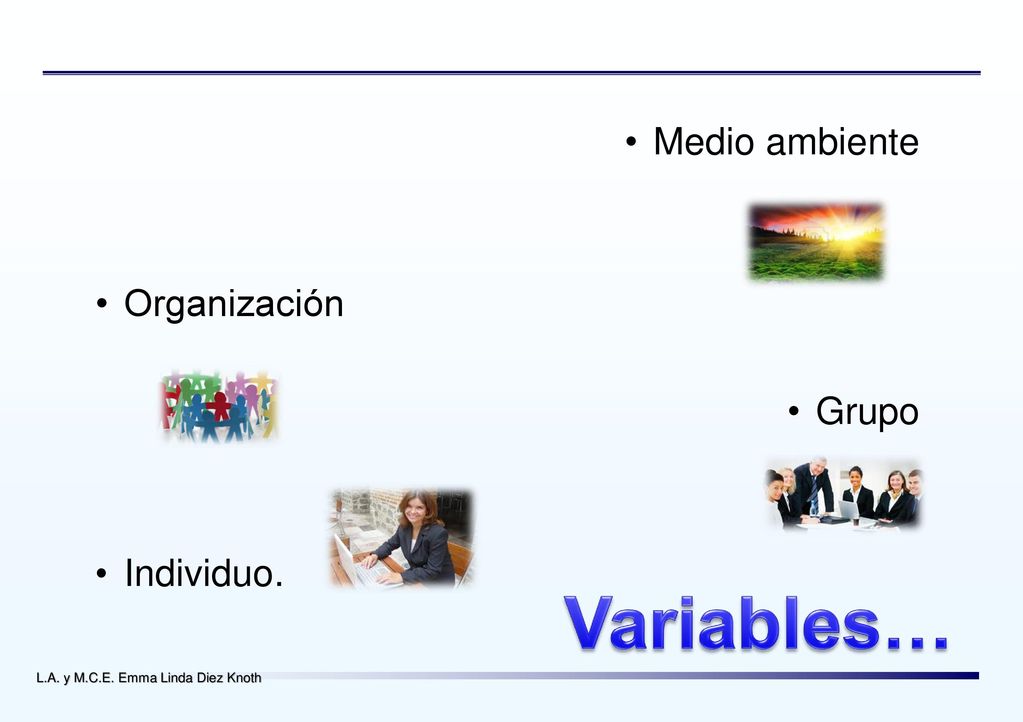 • Medio ambiente

• Organización

• Grupo

• Individuo.

Variables…

L.A. y M.C.E. Emma Linda Diez Knoth